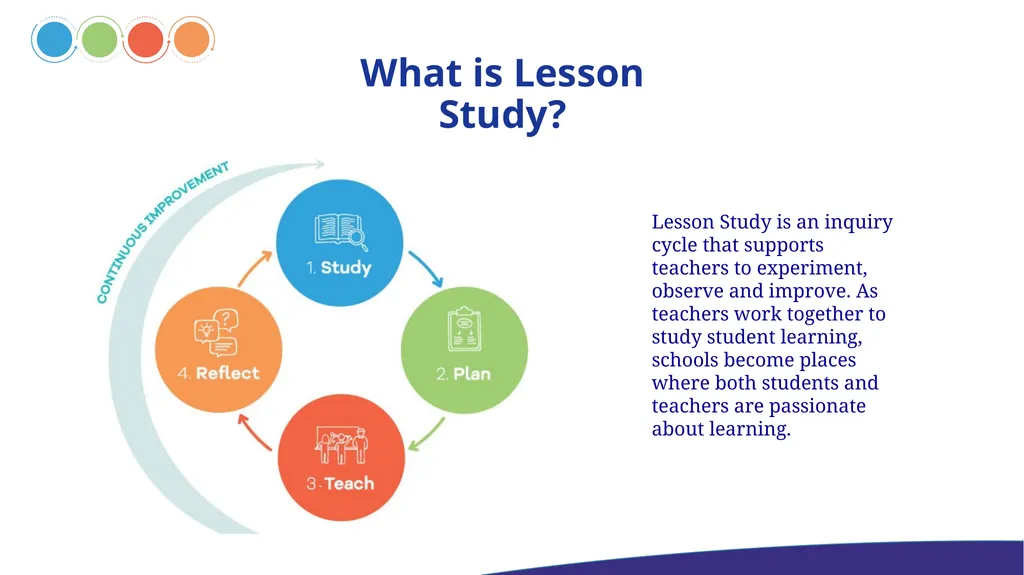 What is Lesson Study?

CONTINUOUS IMPROVEMENT

1. Study

2. Plan

3. Teach

4. Reflect

Lesson Study is an inquiry cycle that supports teachers to experiment, observe and improve. As teachers work together to study student learning, schools become places where both students and teachers are passionate about learning.